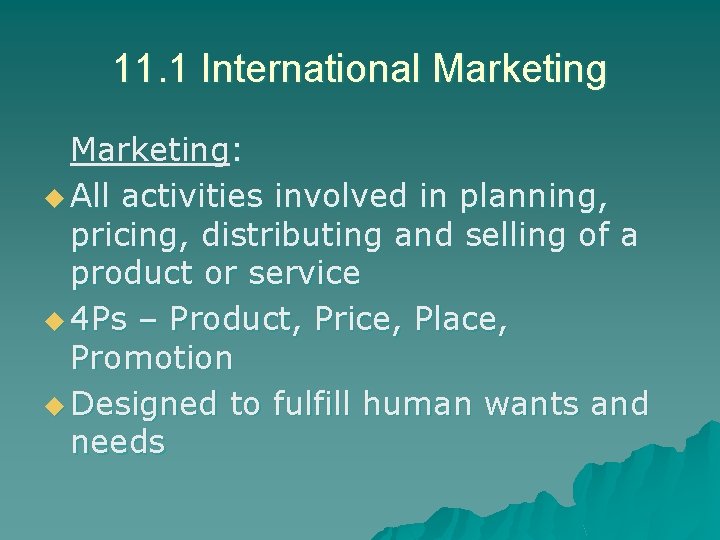 11.1 International Marketing

Marketing:

• All activities involved in planning, pricing, distributing and selling of a product or service
• 4Ps – Product, Price, Place, Promotion
• Designed to fulfill human wants and needs